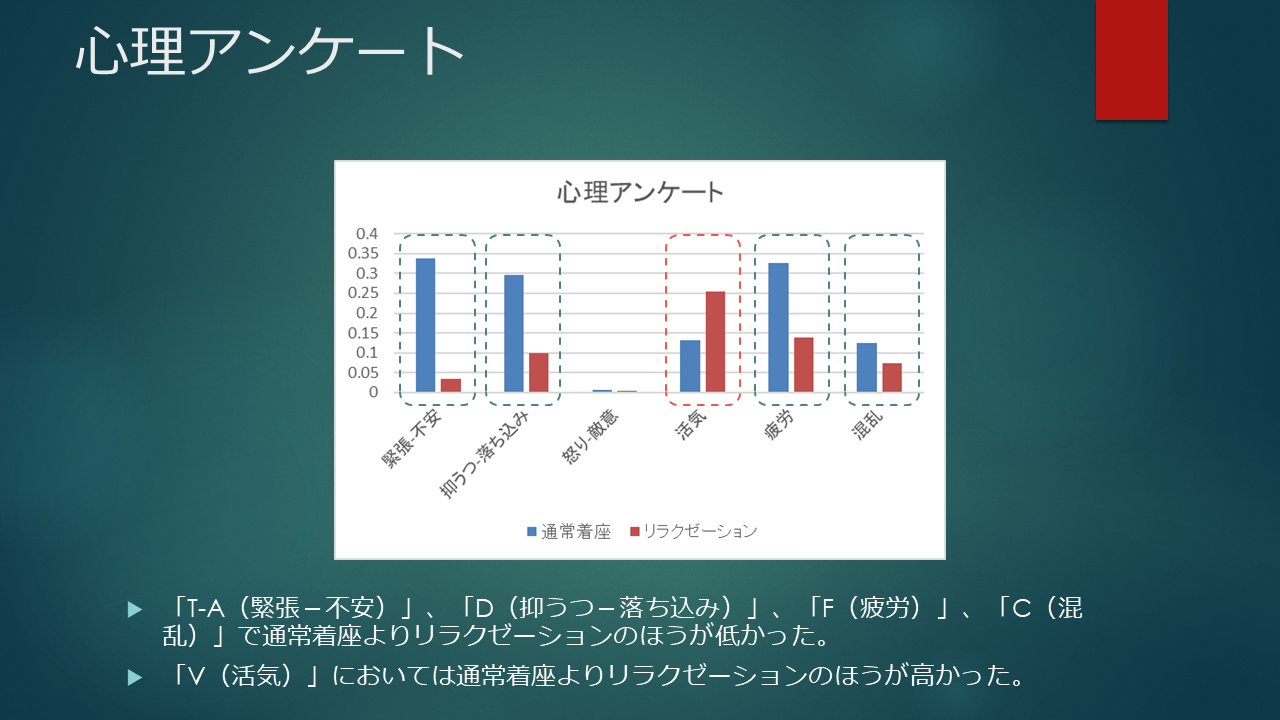 心理アンケート

心理アンケート

0.4
0.35
0.3
0.25
0.2
0.15
0.1
0.05
0

緊張-不安
抑うつ-落ち込み
怒り-敵意
活気
疲労
混乱

通常着座　リラクゼーション

「T-A（緊張－不安）」、「D（抑うつ－落ち込み）」、「F（疲労）」、「C（混乱）」で通常着座よりリラクゼーションのほうが低かった。

「V（活気）」においては通常着座よりリラクゼーションのほうが高かった。